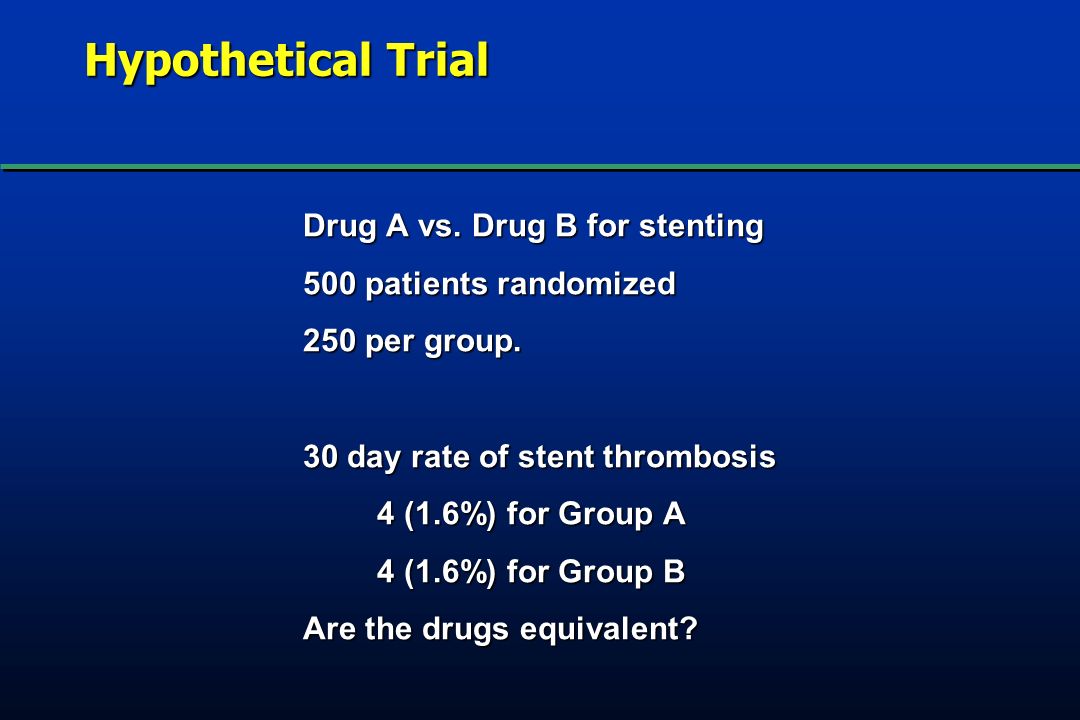 Hypothetical Trial

Drug A vs. Drug B for stenting

500 patients randomized

250 per group.

30 day rate of stent thrombosis

4 (1.6%) for Group A

4 (1.6%) for Group B

Are the drugs equivalent?